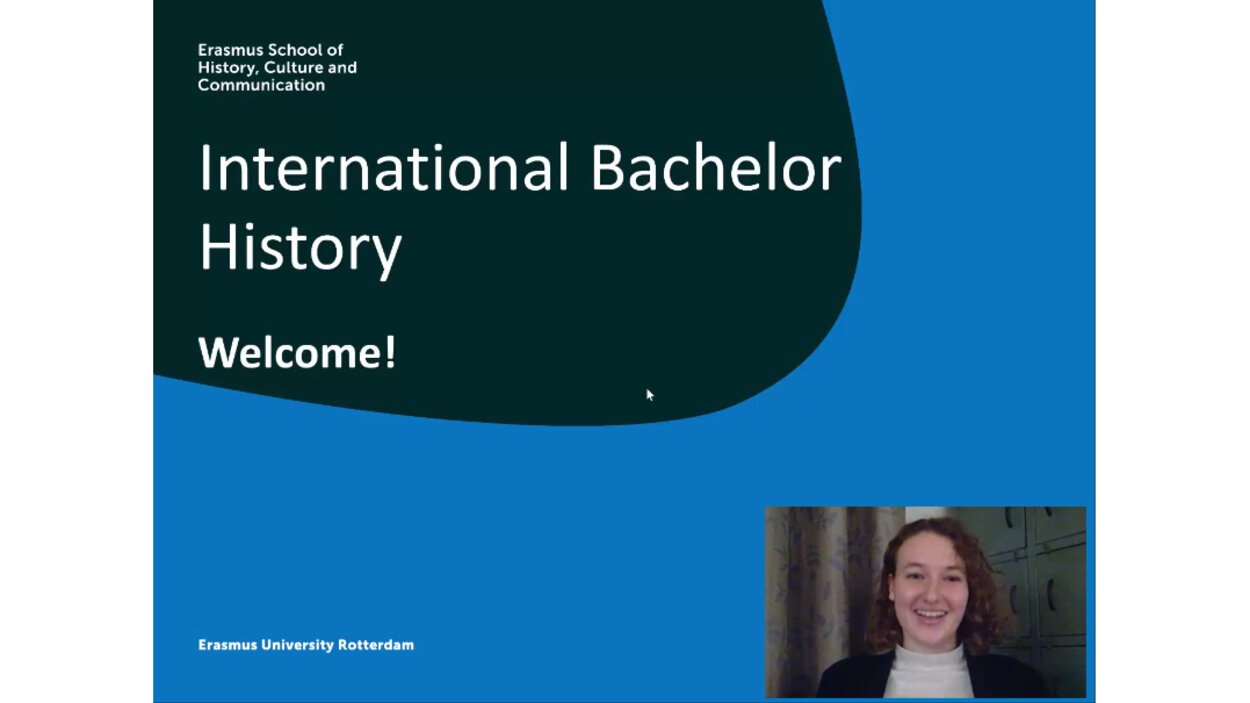 Erasmus School of History, Culture and Communication

International Bachelor History

Welcome!

Erasmus University Rotterdam